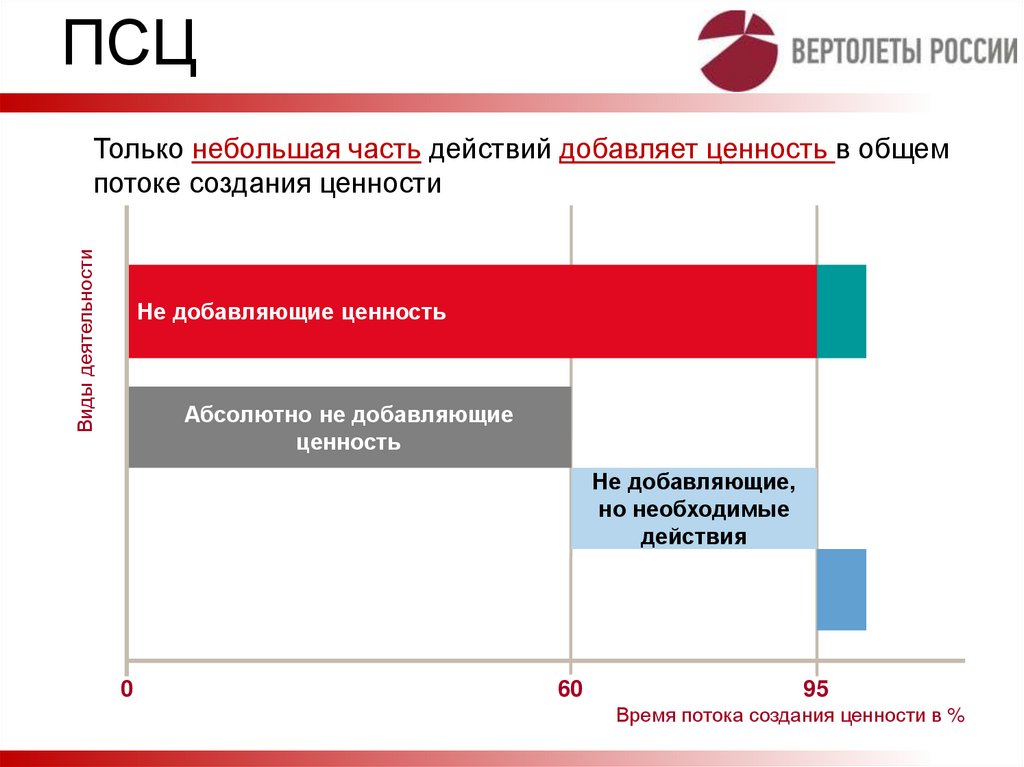 ПСЦ

ВЕРТОЛЕТЫ РОССИИ

Только небольшая часть действий добавляет ценность в общем потоке создания ценности

Виды деятельности

Не добавляющие ценность

Абсолютно не добавляющие ценность

Не добавляющие, но необходимые действия

0

60

95

Время потока создания ценности в %